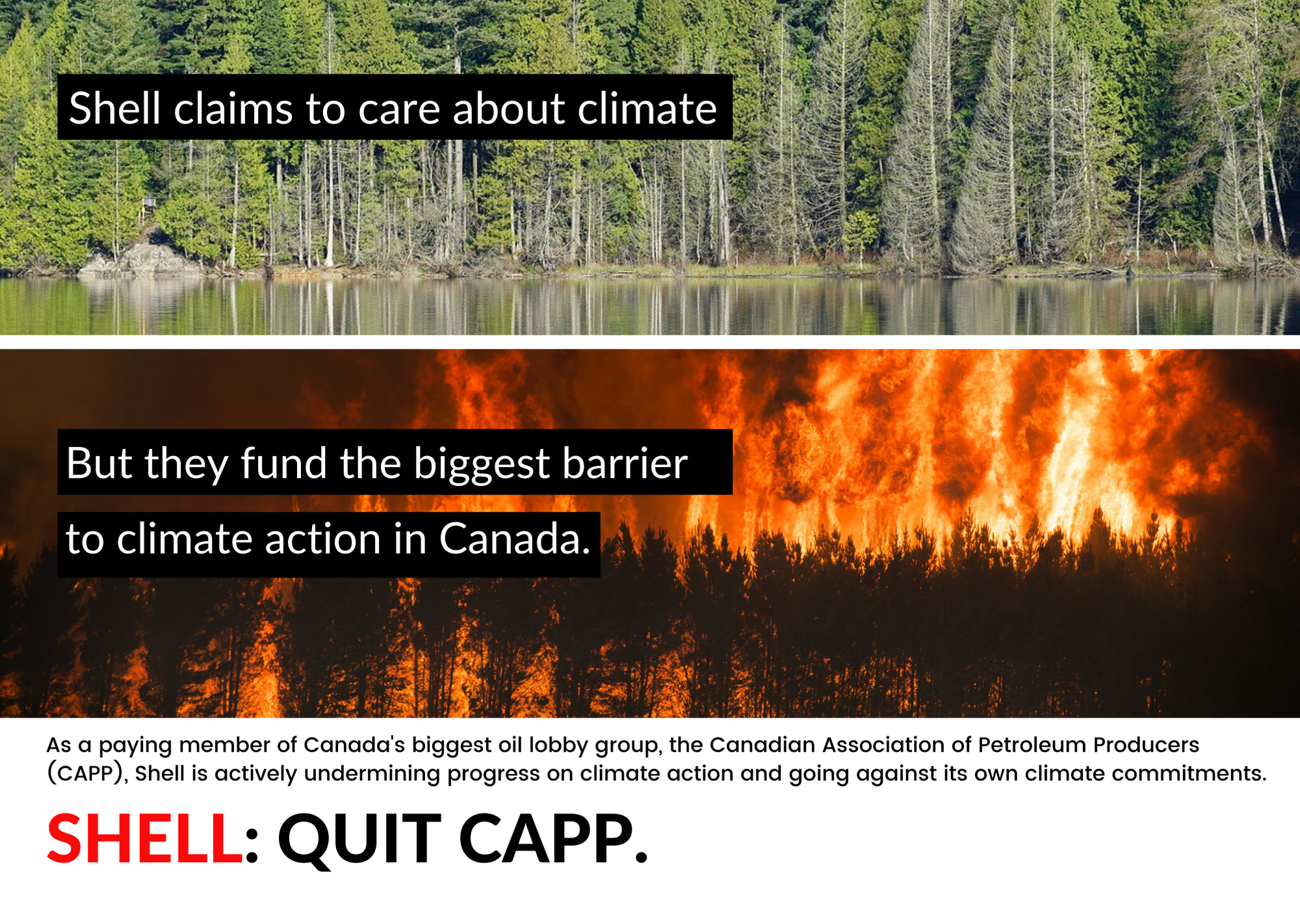 Shell claims to care about climate

But they fund the biggest barrier to climate action in Canada.

As a paying member of Canada's biggest oil lobby group, the Canadian Association of Petroleum Producers (CAPP), Shell is actively undermining progress on climate action and going against its own climate commitments.

SHELL: QUIT CAPP.